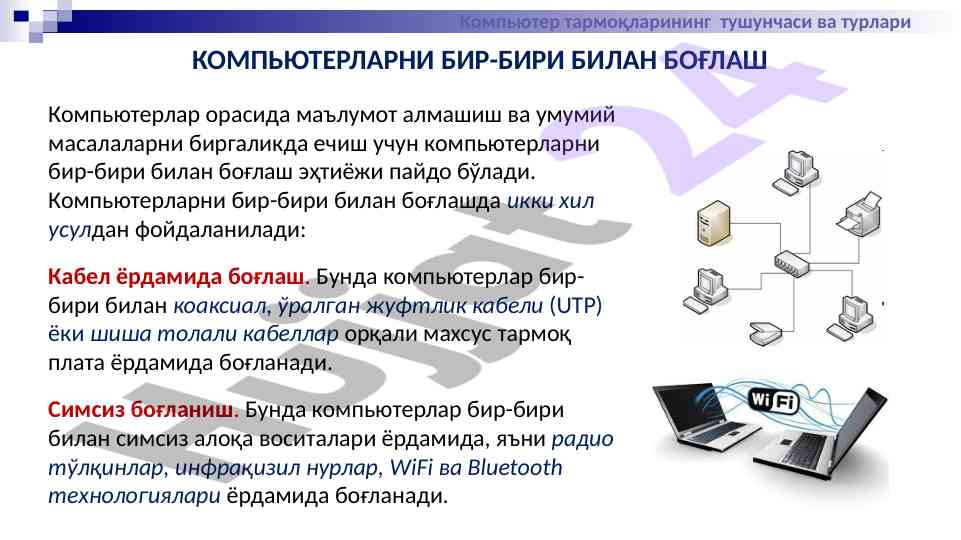 Компьютер тармоқларининг тушунчаси ва турлари

КОМПЬЮТЕРЛАРНИ БИР-БИРИ БИЛАН БОҒЛАШ

Компьютерлар орасида маълумот алмашиш ва умумий масалаларни биргаликда ечиш учун компьютерларни бир-бири билан боғлаш эҳтиёжи пайдо бўлади. Компьютерларни бир-бири билан боғлашда икки хил усулдан фойдаланилади:

Кабел ёрдамида боғлаш. Бунда компьютерлар бир-бири билан коаксиал, ўралган жуфтлик кабели (UTP) ёки шиша толали кабеллар орқали махсус тармоқ плата ёрдамида боғланади.

Симсиз боғланиш. Бунда компьютерлар бир-бири билан симсиз алоқа воситалари ёрдамида, яъни радио тўлқинлар, инфрақизил нурлар, WiFi ва Bluetooth технологиялари ёрдамида боғланади.

WiFi

Hujjat 24